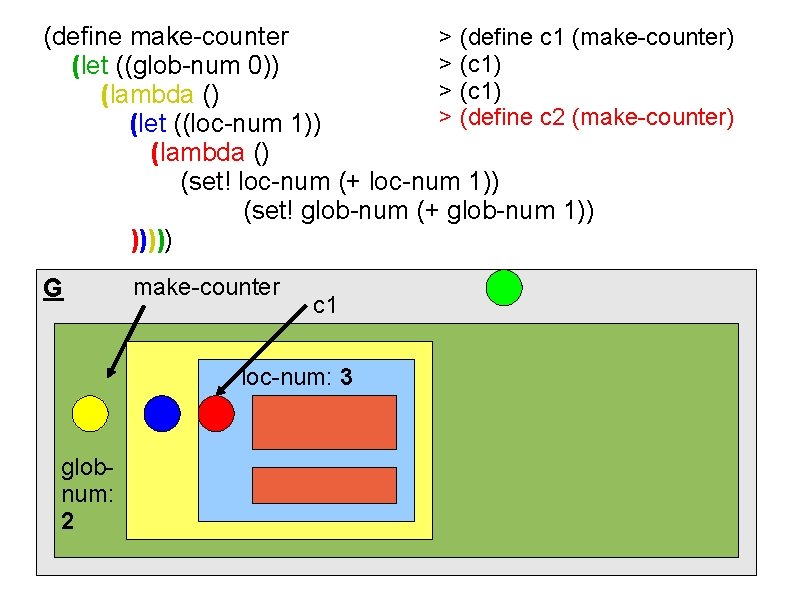 (define make-counter
(let ((glob-num 0))
(lambda ()
(let ((loc-num 1))
(lambda ()
(set! loc-num (+ loc-num 1))
(set! glob-num (+ glob-num 1))
)))))

> (define c1 (make-counter)
> (c1)
> (c1)
> (define c2 (make-counter)

G

make-counter

c1

loc-num: 3

glob-num: 2